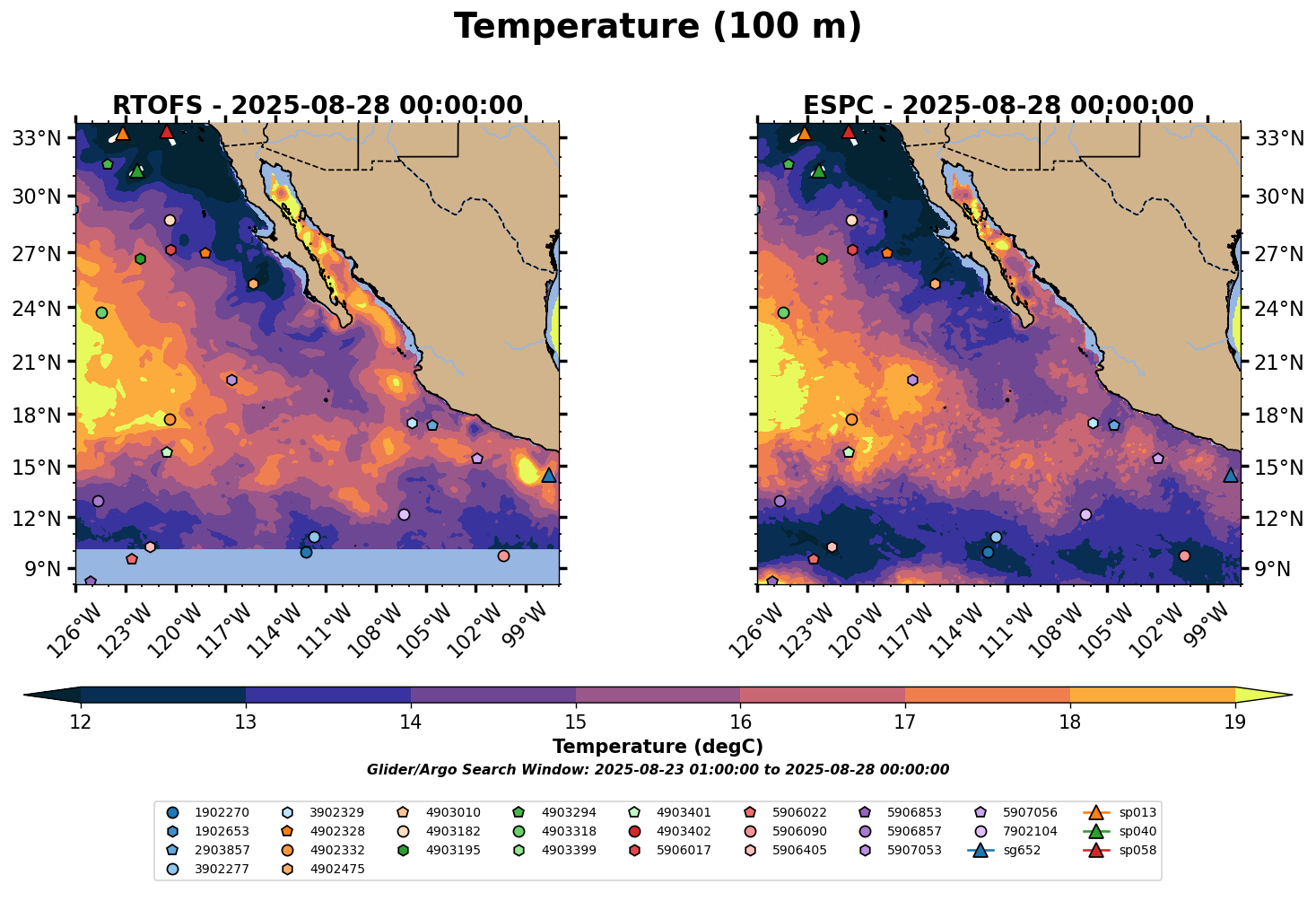 Temperature (100 m)

RTOFS - 2025-08-28 00:00:00

33°N
30°N
27°N
24°N
21°N
18°N
15°N
12°N
9°N

126°W 123°W 120°W 117°W 114°W 111°W 108°W 105°W 102°W 99°W

ESPC - 2025-08-28 00:00:00

33°N
30°N
27°N
24°N
21°N
18°N
15°N
12°N
9°N

126°W 123°W 120°W 117°W 114°W 111°W 108°W 105°W 102°W 99°W

12 13 14 15 16 17 18 19

Temperature (degC)

Glider/Argo Search Window: 2025-08-23 01:00:00 to 2025-08-28 00:00:00

1902270
1902653
2903857
3902277
3902329
4902328
4902332
4902475
4903010
4903182
4903195
4903294
4903318
4903399
4903401
4903402
5906017
5906022
5906090
5906405
5906853
5906857
5907053
5907056
7902104
sg652
sp013
sp040
sp058